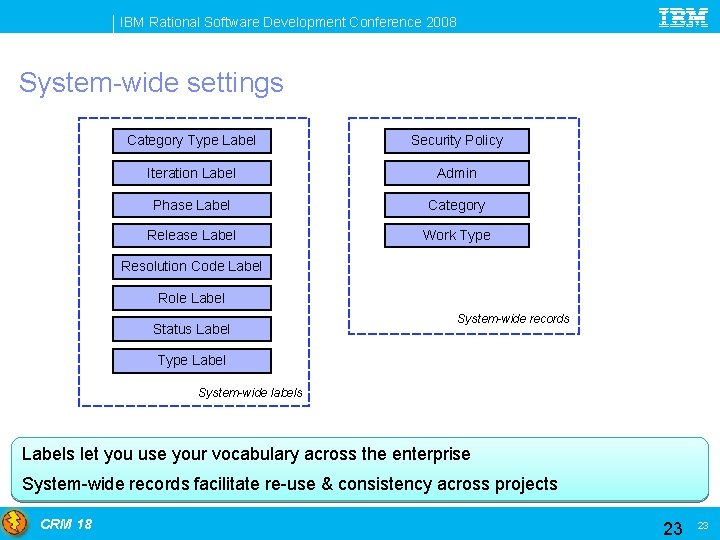 IBM Rational Software Development Conference 2008

IBM

System-wide settings

Category Type Label

Iteration Label

Phase Label

Release Label

Resolution Code Label

Role Label

Status Label

Type Label

System-wide labels

Security Policy

Admin

Category

Work Type

System-wide records

Labels let you use your vocabulary across the enterprise

System-wide records facilitate re-use & consistency across projects

CRM 18

23

23